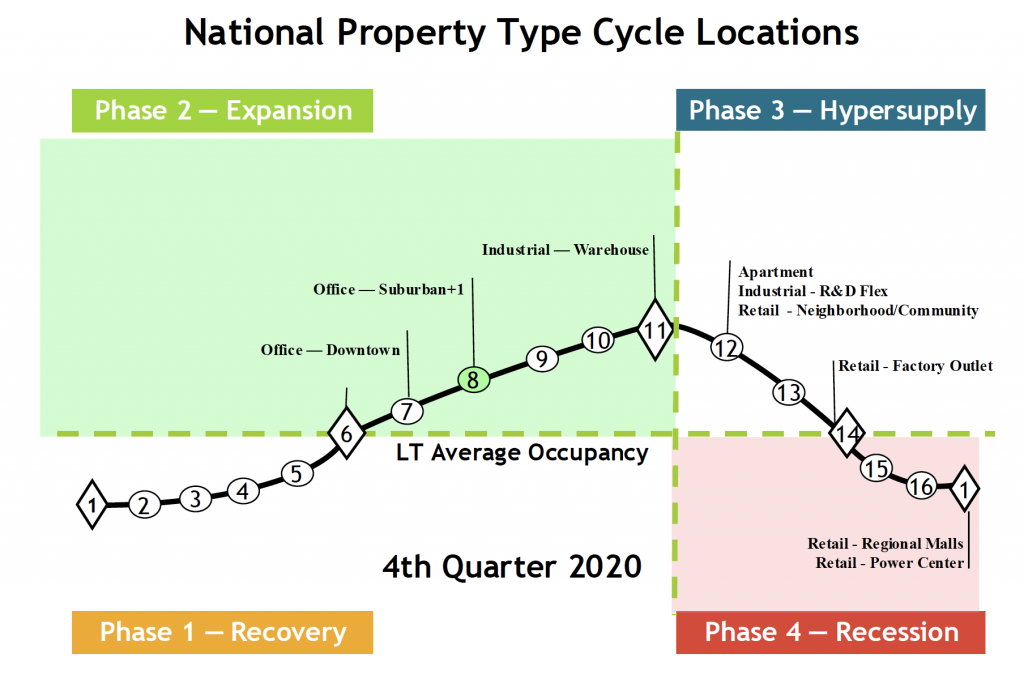 National Property Type Cycle Locations

Phase 2 — Expansion

Phase 3 — Hypersupply

Industrial — Warehouse

Office — Suburban+1

Office — Downtown

Apartment
Industrial - R&D Flex
Retail - Neighborhood/Community

Retail - Factory Outlet

1 2 3 4 5 6 7 8 9 10 11 12 13 14 15 16 1

LT Average Occupancy

Retail - Regional Malls
Retail - Power Center

4th Quarter 2020

Phase 1 — Recovery

Phase 4 — Recession